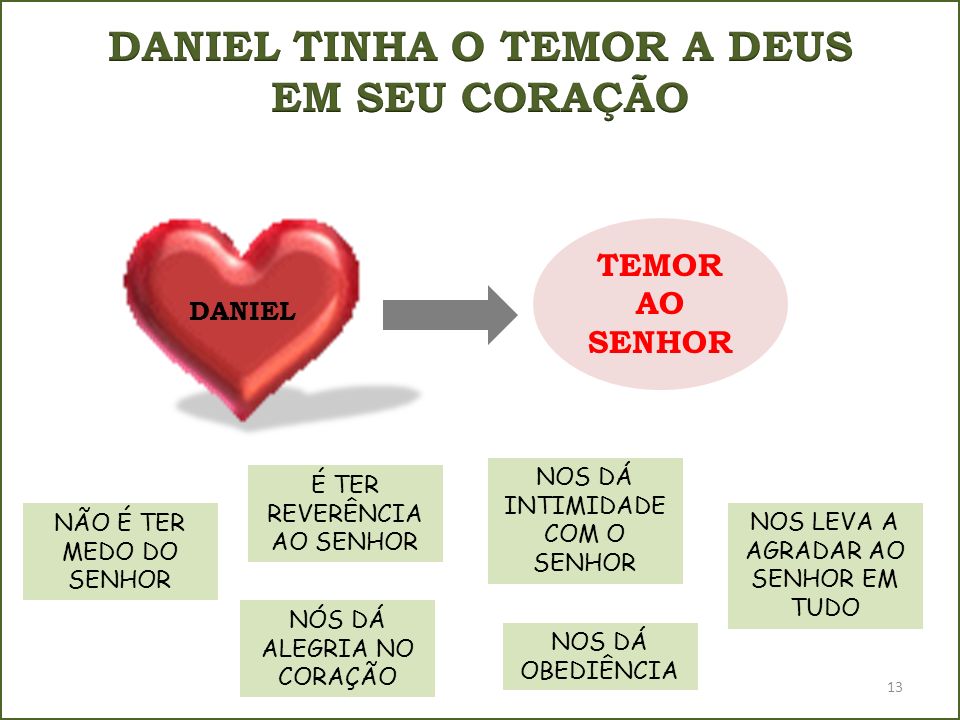 DANIEL TINHA O TEMOR A DEUS EM SEU CORAÇÃO

DANIEL

TEMOR AO SENHOR

NÃO É TER MEDO DO SENHOR

É TER REVERÊNCIA AO SENHOR

NÓS DÁ ALEGRIA NO CORAÇÃO

NOS DÁ INTIMIDADE COM O SENHOR

NOS DÁ OBEDIÊNCIA

NOS LEVA A AGRADAR AO SENHOR EM TUDO

13